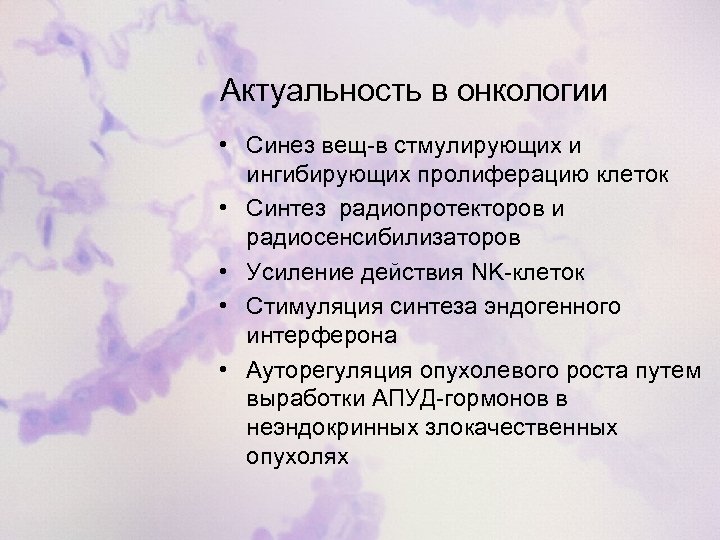 Актуальность в онкологии

• Синез вещ-в стмулирующих и ингибирующих пролиферацию клеток
• Синтез  радиопротекторов и радиосенсибилизаторов
• Усиление действия NK-клеток
• Стимуляция синтеза эндогенного интерферона
• Ауторегуляция опухолевого роста путем выработки АПУД-гормонов в неэндокринных злокачественных опухолях